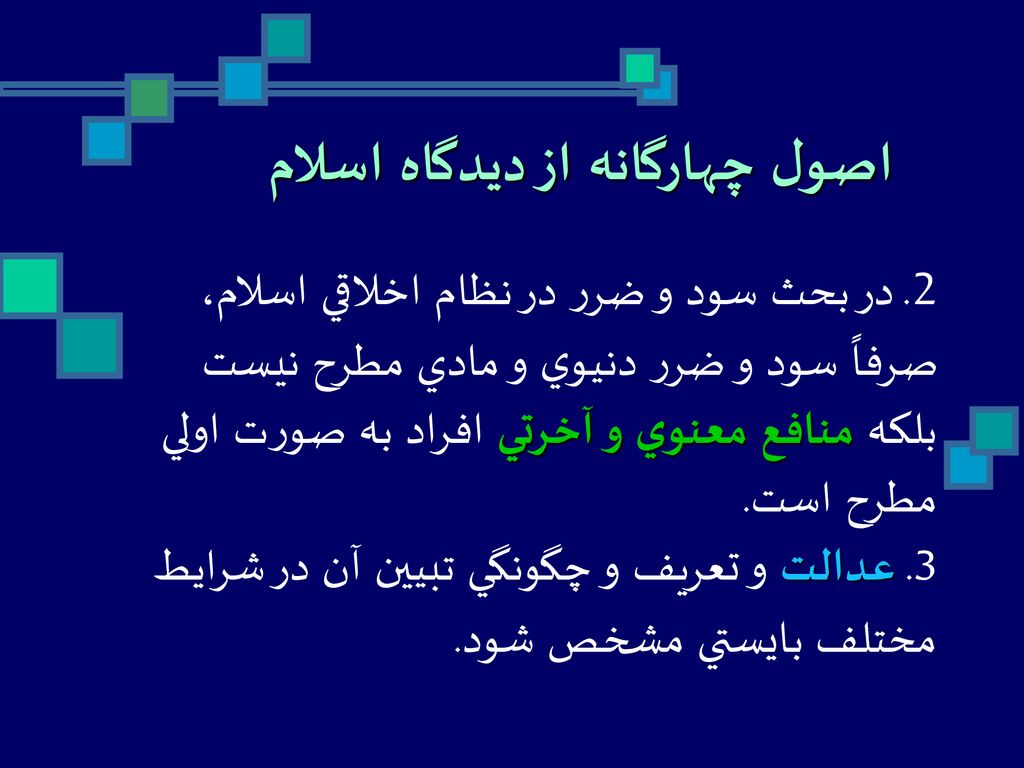 اصول چهارگانه از ديدگاه اسلام

2. در بحث سود و ضرر در نظام اخلاقي اسلام، صرفاً سود و ضرر دنيوي و مادي مطرح نيست بلكه منافع معنوي و آخرتي افراد به صورت اولي مطرح است.
3. عدالت و تعريف و چگونگي تبيين آن در شرايط مختلف بايستي مشخص شود.